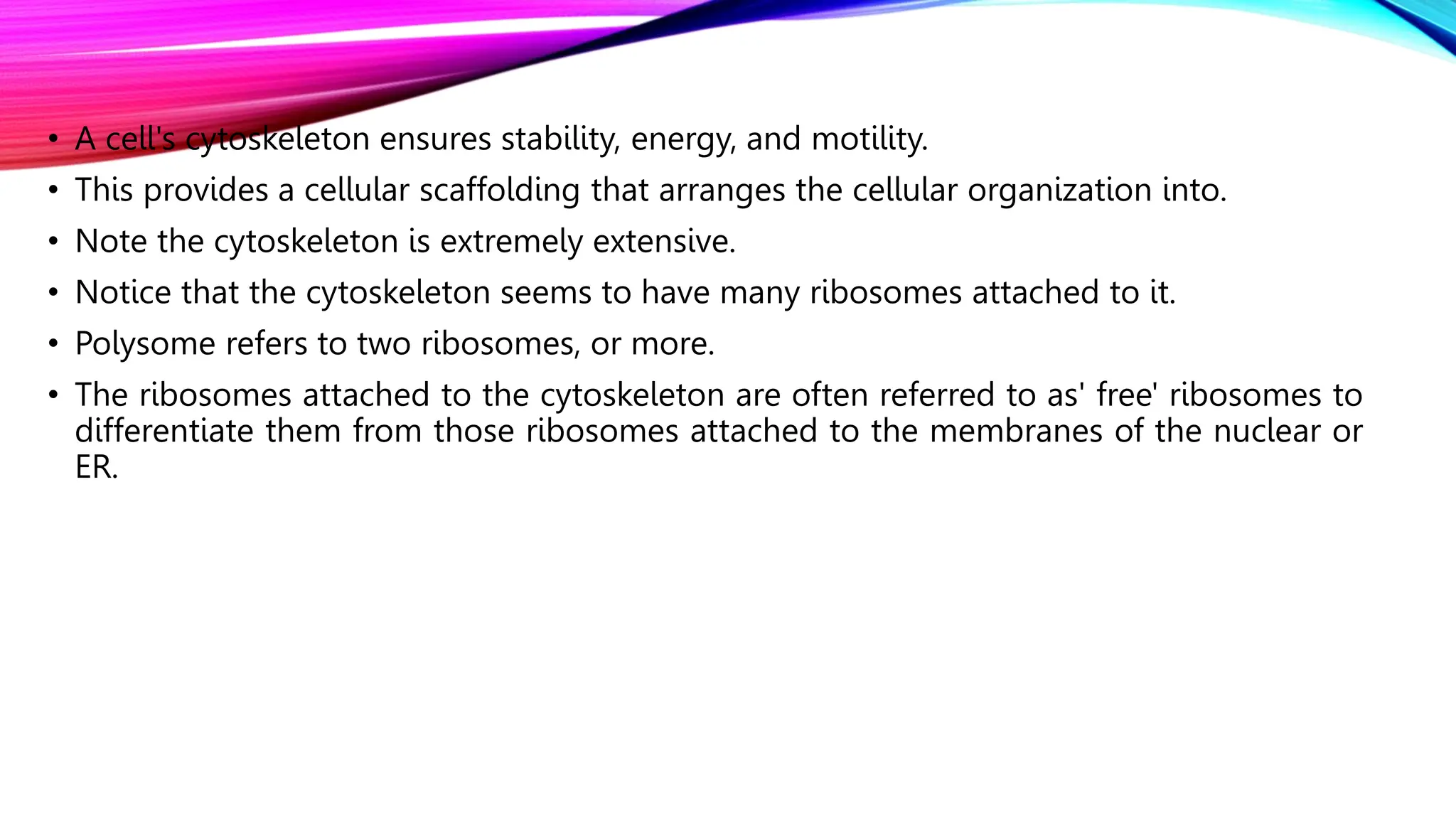 • A cell's cytoskeleton ensures stability, energy, and motility.
• This provides a cellular scaffolding that arranges the cellular organization into.
• Note the cytoskeleton is extremely extensive.
• Notice that the cytoskeleton seems to have many ribosomes attached to it.
• Polysome refers to two ribosomes, or more.
• The ribosomes attached to the cytoskeleton are often referred to as' free' ribosomes to differentiate them from those ribosomes attached to the membranes of the nuclear or ER.